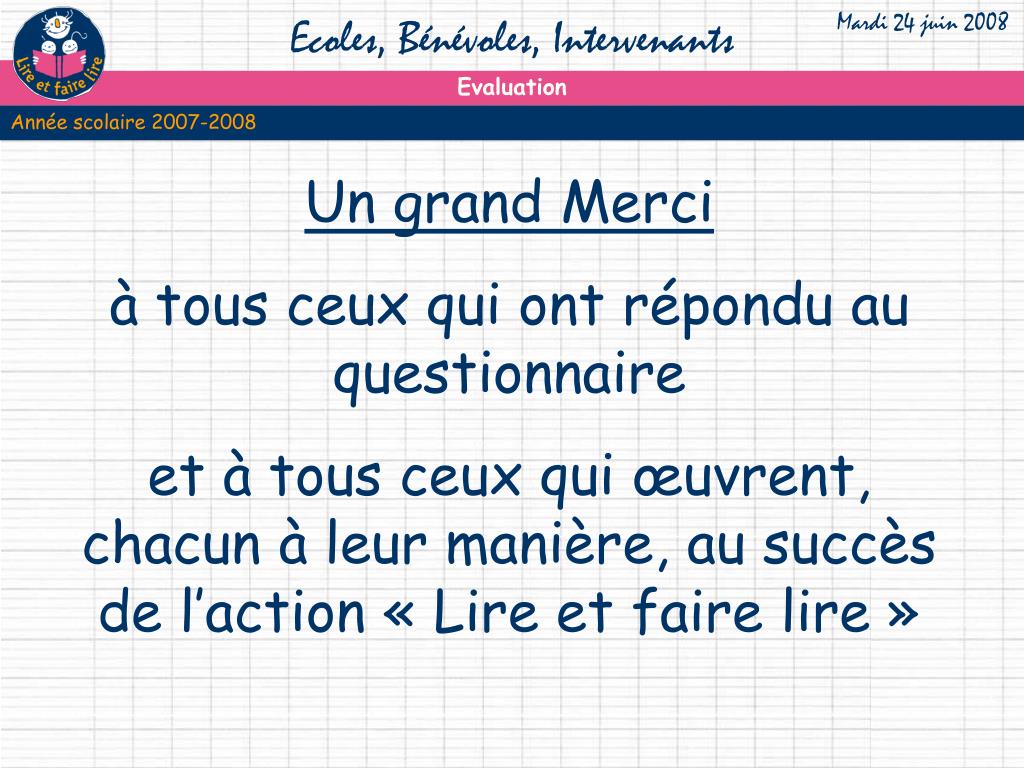 Lire et faire lire

Ecoles, Bénévoles, Intervenants

Mardi 24 juin 2008

Evaluation

Année scolaire 2007-2008

Un grand Merci

à tous ceux qui ont répondu au questionnaire

et à tous ceux qui œuvrent, chacun à leur manière, au succès de l’action « Lire et faire lire »